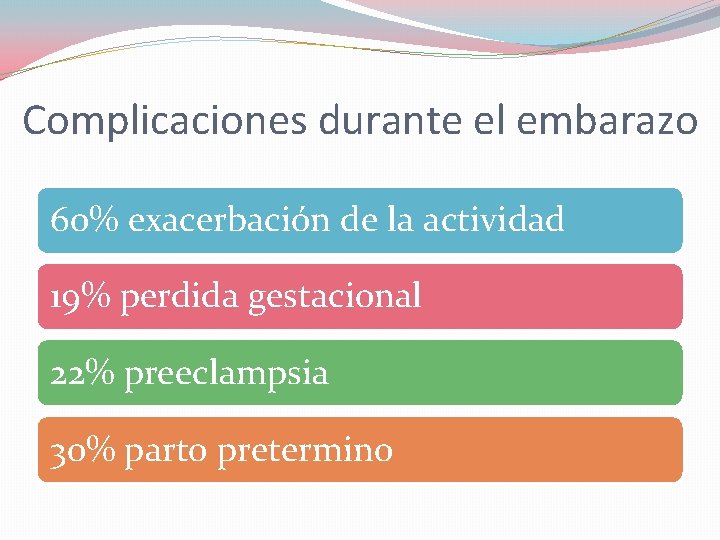 Complicaciones durante el embarazo

60% exacerbación de la actividad

19% perdida gestacional

22% preeclampsia

30% parto pretermino